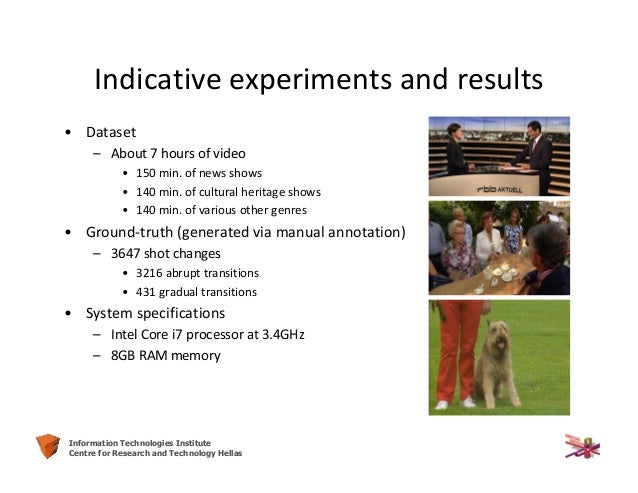 Indicative experiments and results

• Dataset
  – About 7 hours of video
    • 150 min. of news shows
    • 140 min. of cultural heritage shows
    • 140 min. of various other genres
• Ground-truth (generated via manual annotation)
  – 3647 shot changes
    • 3216 abrupt transitions
    • 431 gradual transitions
• System specifications
  – Intel Core i7 processor at 3.4GHz
  – 8GB RAM memory

rbb AKTUELL

Information Technologies Institute
Centre for Research and Technology Hellas